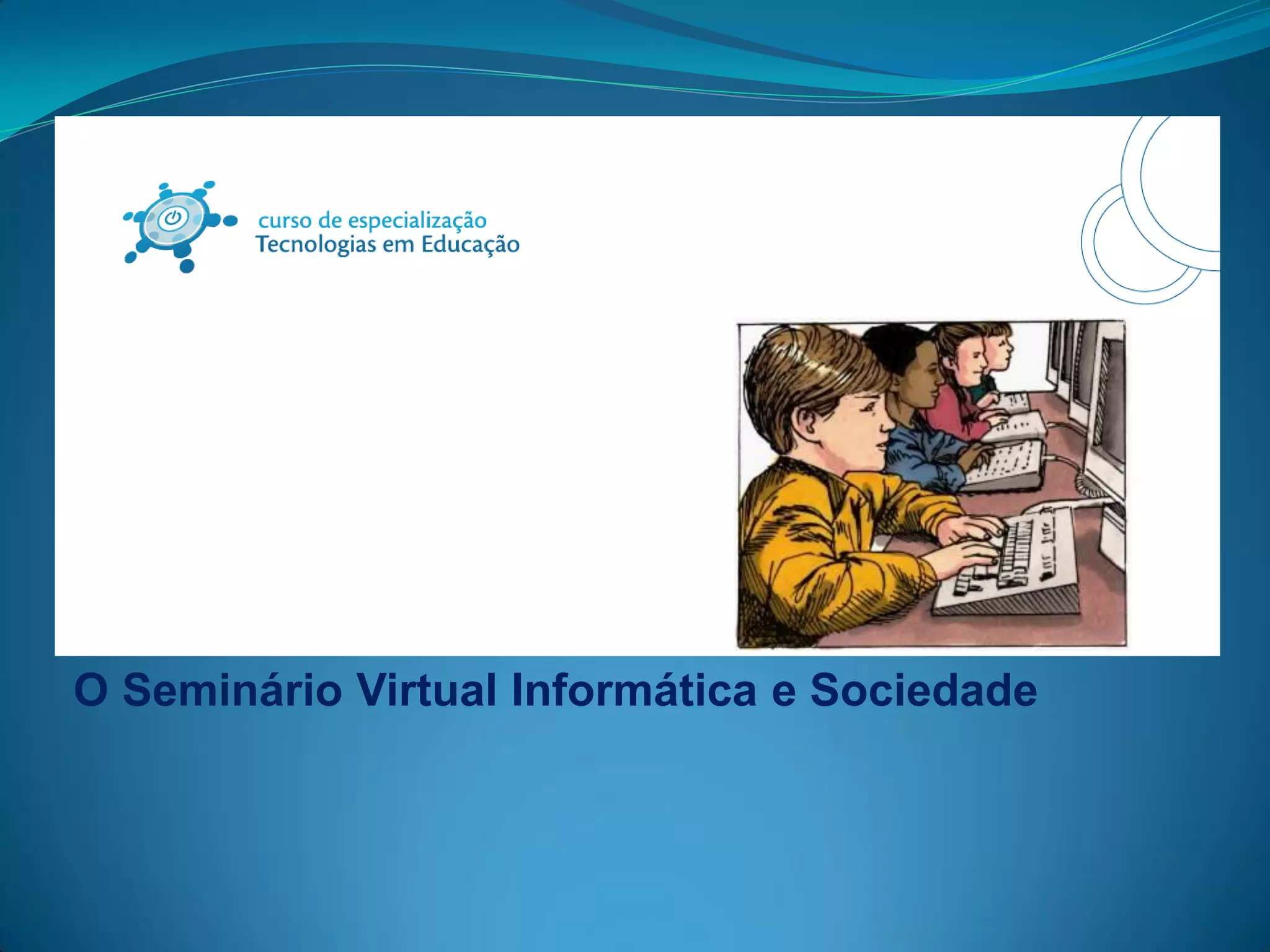 curso de especialização
Tecnologias em Educação

O Seminário Virtual Informática e Sociedade